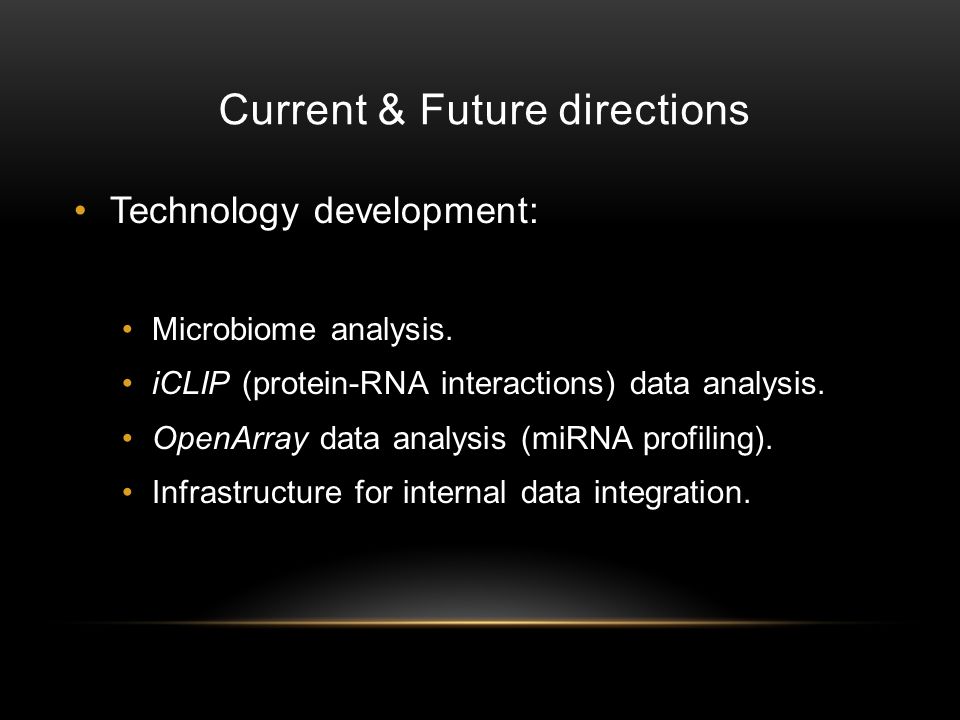 Current & Future directions

• Technology development:

• Microbiome analysis.
• iCLIP (protein-RNA interactions) data analysis.
• OpenArray data analysis (miRNA profiling).
• Infrastructure for internal data integration.